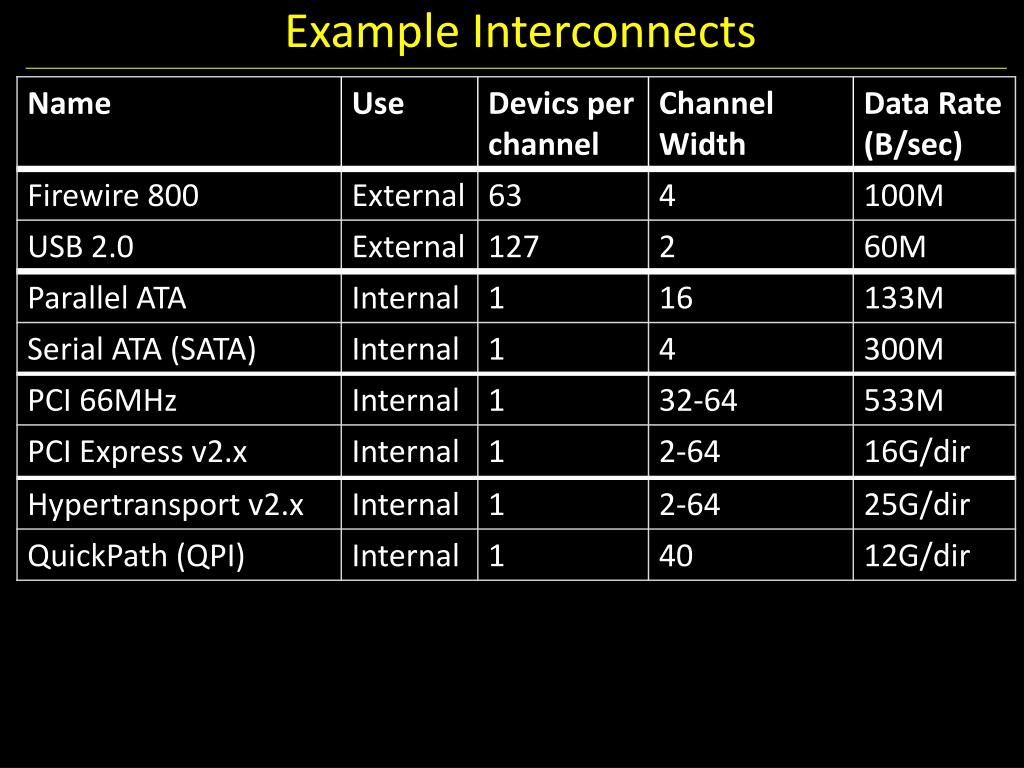 Example Interconnects

| Name | Use | Devics per channel | Channel Width | Data Rate (B/sec) |
|---|---|---|---|---|
| Firewire 800 | External | 63 | 4 | 100M |
| USB 2.0 | External | 127 | 2 | 60M |
| Parallel ATA | Internal | 1 | 16 | 133M |
| Serial ATA (SATA) | Internal | 1 | 4 | 300M |
| PCI 66MHz | Internal | 1 | 32-64 | 533M |
| PCI Express v2.x | Internal | 1 | 2-64 | 16G/dir |
| Hypertransport v2.x | Internal | 1 | 2-64 | 25G/dir |
| QuickPath (QPI) | Internal | 1 | 40 | 12G/dir |